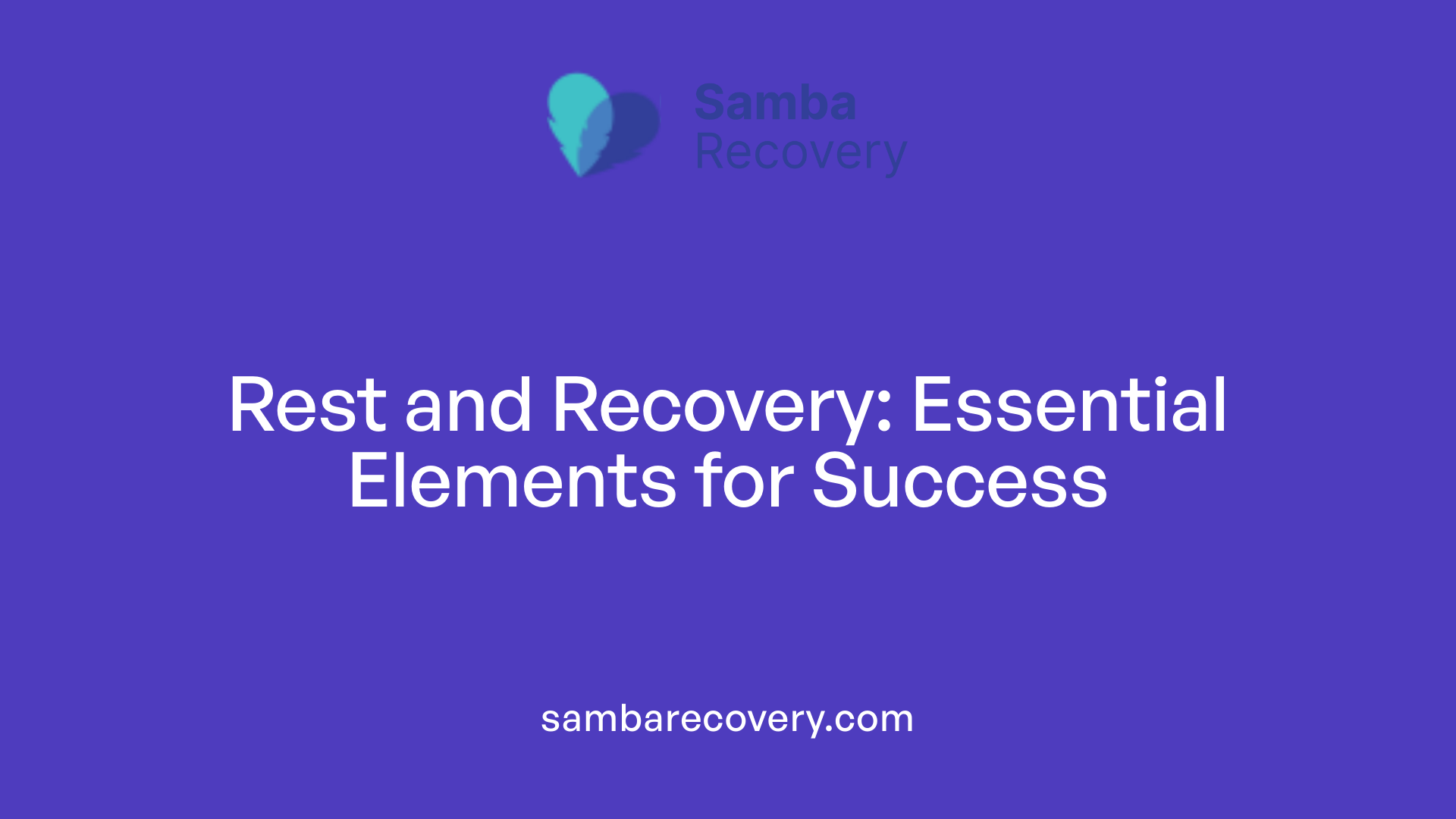 Samba
Recovery

Rest and Recovery: Essential Elements for Success

sambarecovery.com